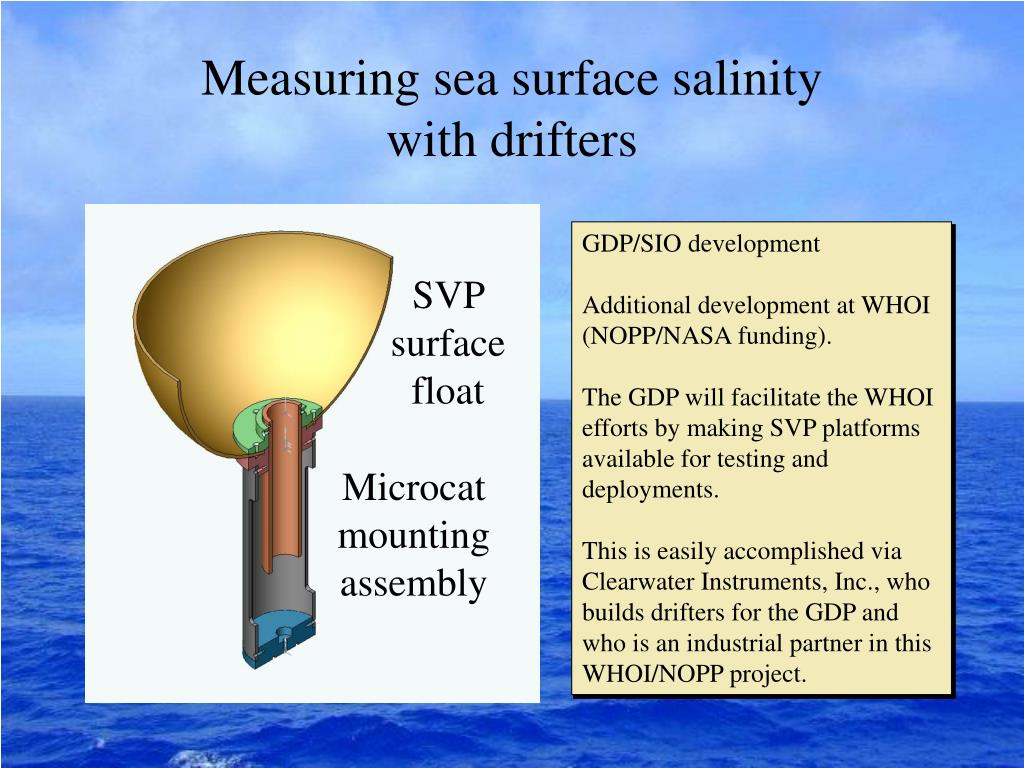 Measuring sea surface salinity with drifters

SVP surface float

Microcat mounting assembly

GDP/SIO development

Additional development at WHOI (NOPP/NASA funding).

The GDP will facilitate the WHOI efforts by making SVP platforms available for testing and deployments.

This is easily accomplished via Clearwater Instruments, Inc., who builds drifters for the GDP and who is an industrial partner in this WHOI/NOPP project.